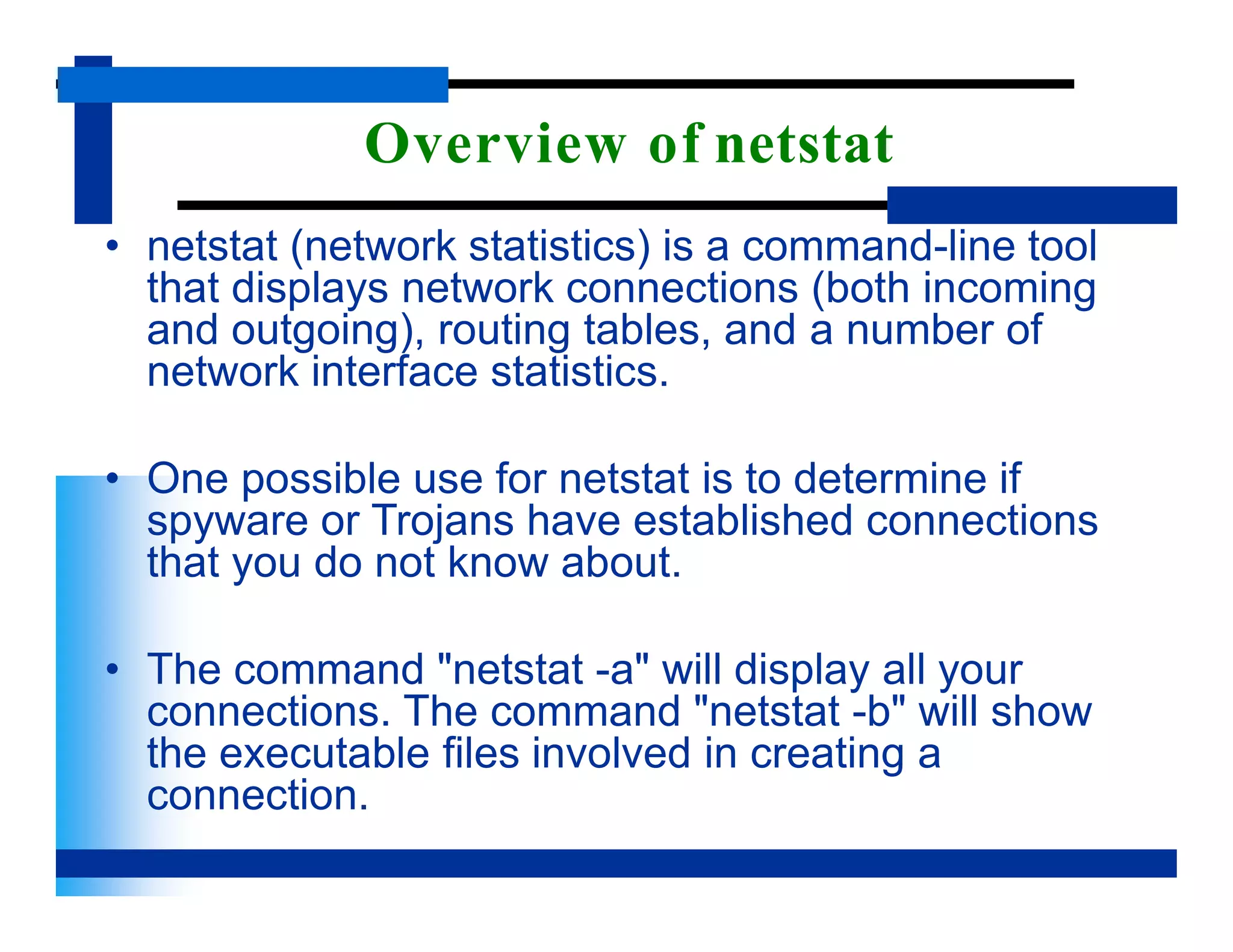 Overview of netstat

• netstat (network statistics) is a command-line tool that displays network connections (both incoming and outgoing), routing tables, and a number of network interface statistics.

• One possible use for netstat is to determine if spyware or Trojans have established connections that you do not know about.

• The command "netstat -a" will display all your connections. The command "netstat -b" will show the executable files involved in creating a connection.